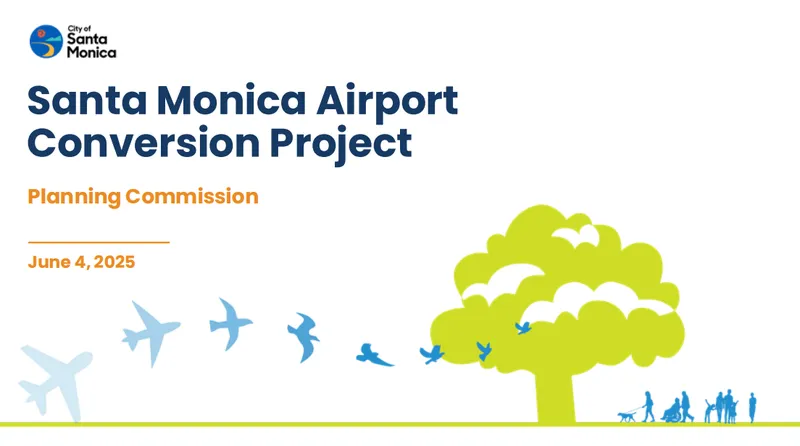 City of Santa Monica

Santa Monica Airport Conversion Project

Planning Commission

June 4, 2025